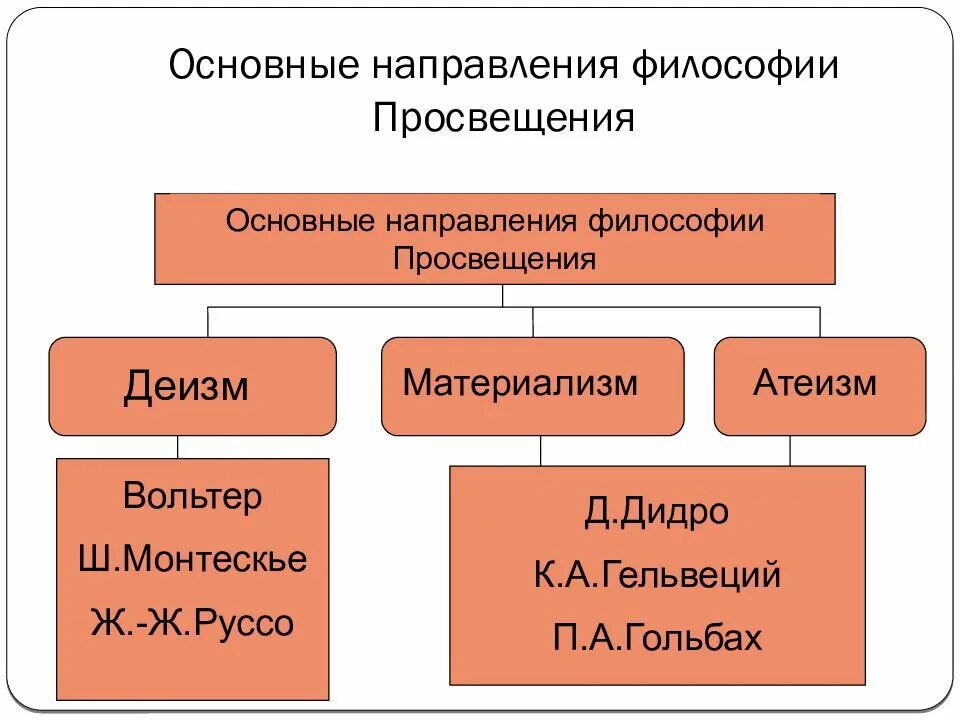 Основные направления философии Просвещения

Основные направления философии Просвещения

Деизм

Материализм

Атеизм

Вольтер
Ш.Монтескье
Ж.-Ж.Руссо

Д.Дидро
К.А.Гельвеций
П.А.Гольбах